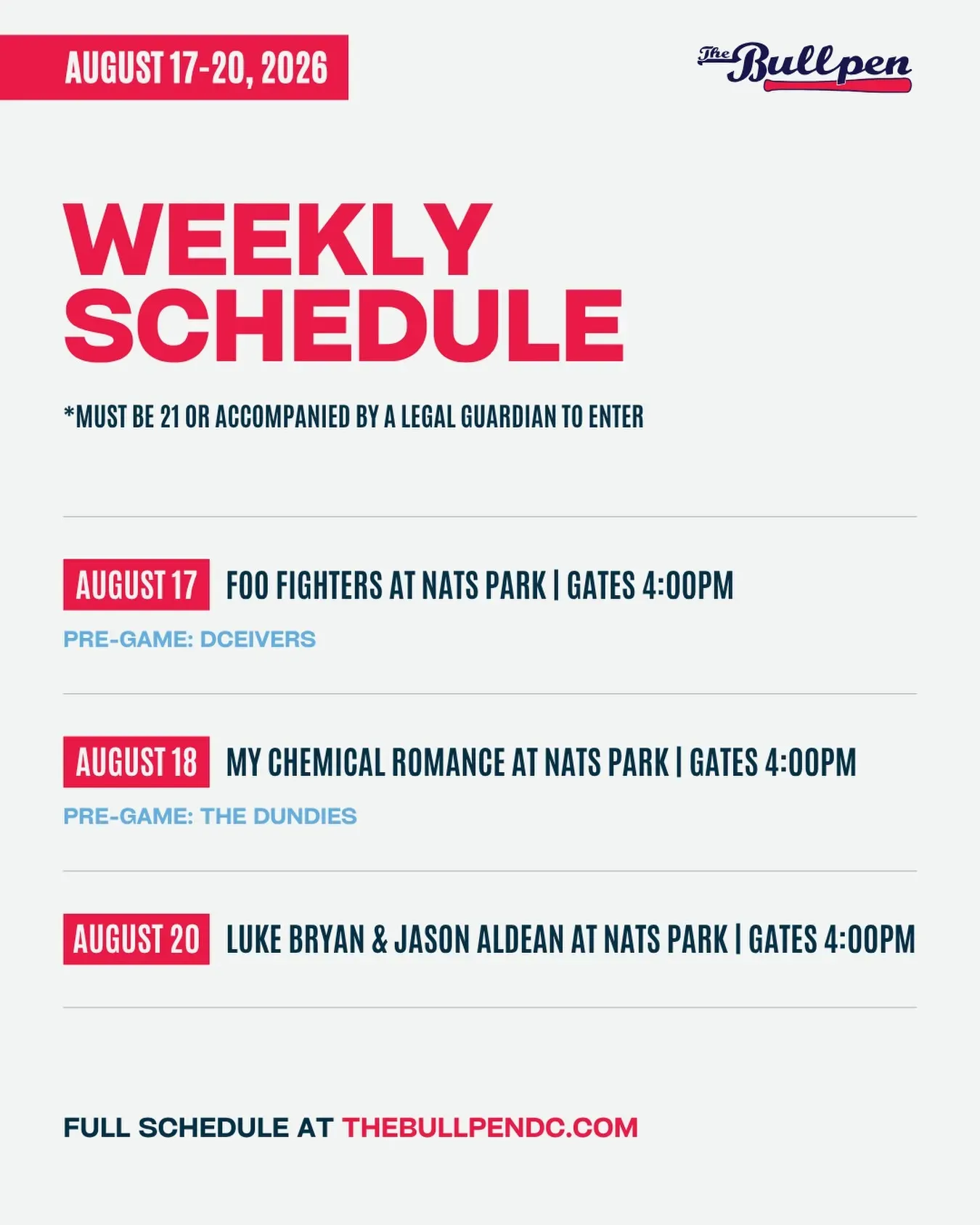 AUGUST 17-20, 2026

The Bullpen

WEEKLY SCHEDULE

*MUST BE 21 OR ACCOMPANIED BY A LEGAL GUARDIAN TO ENTER

AUGUST 17 FOO FIGHTERS AT NATS PARK | GATES 4:00PM

PRE-GAME: DCEIVERS

AUGUST 18 MY CHEMICAL ROMANCE AT NATS PARK | GATES 4:00PM

PRE-GAME: THE DUNDIES

AUGUST 20 LUKE BRYAN & JASON ALDEAN AT NATS PARK | GATES 4:00PM

FULL SCHEDULE AT THEBULLPENDC.COM